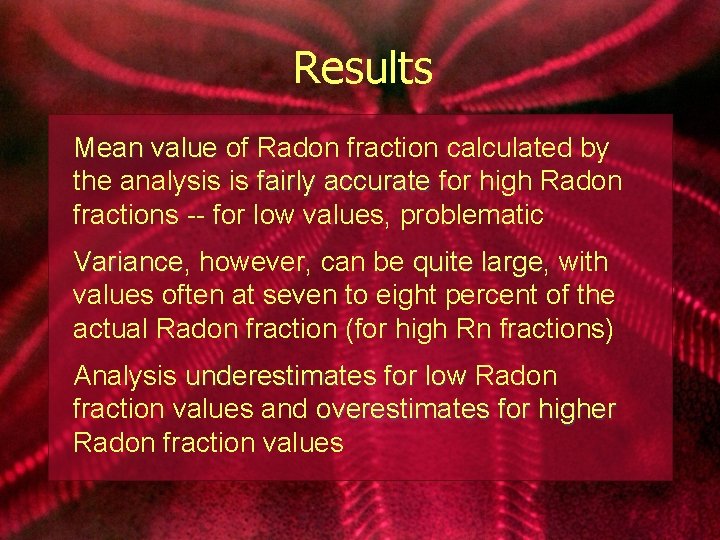 Results

Mean value of Radon fraction calculated by the analysis is fairly accurate for high Radon fractions -- for low values, problematic

Variance, however, can be quite large, with values often at seven to eight percent of the actual Radon fraction (for high Rn fractions)

Analysis underestimates for low Radon fraction values and overestimates for higher Radon fraction values